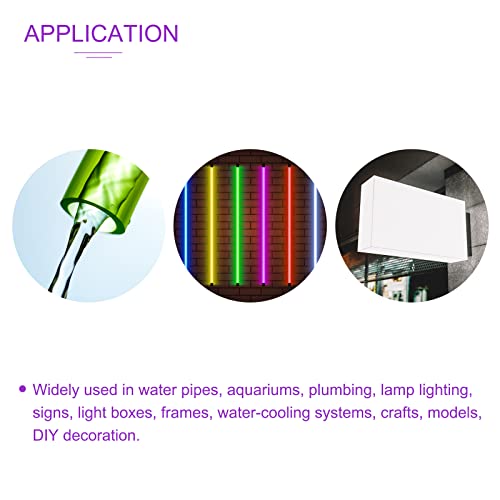 APPLICATION

• Widely used in water pipes, aquariums, plumbing, lamp lighting, signs, light boxes, frames, water-cooling systems, crafts, models, DIY decoration.